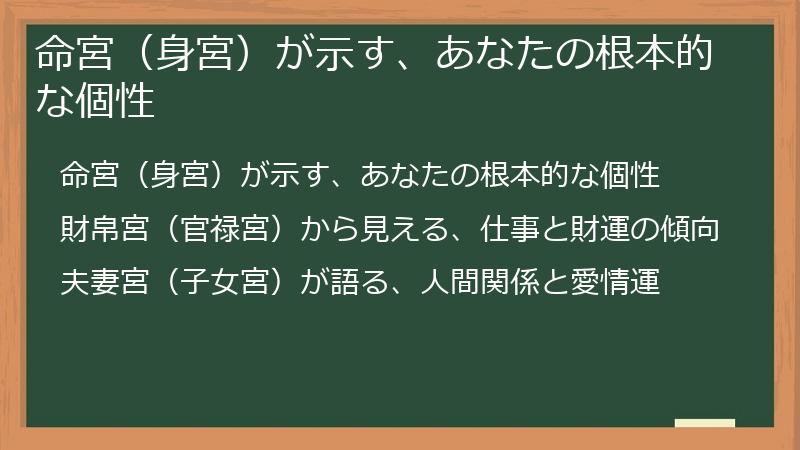 命宮（身宮）が示す、あなたの根本的な個性

命宮（身宮）が示す、あなたの根本的な個性

財帛宮（官禄宮）から見える、仕事と財運の傾向

夫妻宮（子女宮）が語る、人間関係と愛情運